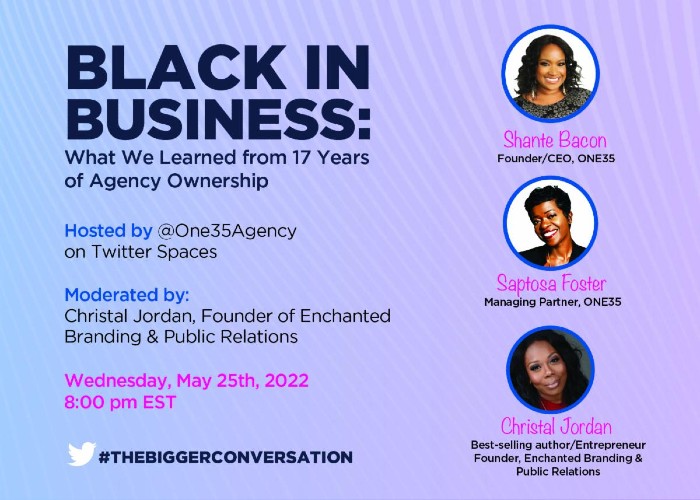 BLACK IN BUSINESS:
What We Learned from 17 Years of Agency Ownership

Hosted by @One35Agency on Twitter Spaces

Moderated by:
Christal Jordan, Founder of Enchanted Branding & Public Relations

Wednesday, May 25th, 2022
8:00 pm EST

#THEBIGGERCONVERSATION

Shante Bacon
Founder/CEO, ONE35

Saptosa Foster
Managing Partner, ONE35

Christal Jordan
Best-selling author/Entrepreneur
Founder, Enchanted Branding & Public Relations